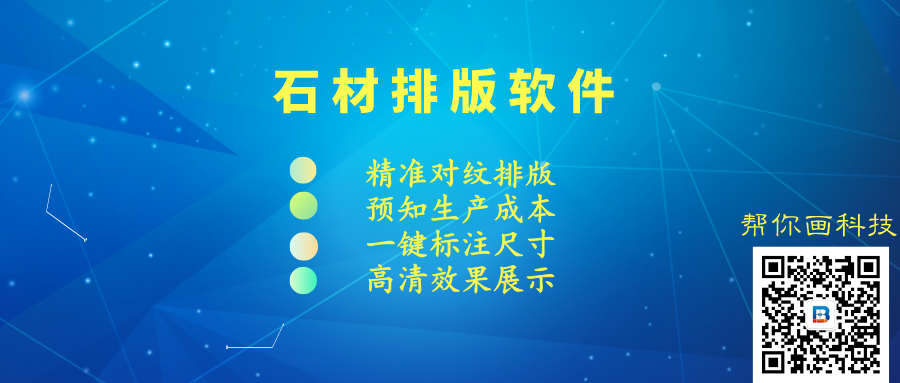 石材排版软件

精准对纹排版
预知生产成本
一键标注尺寸
高清效果展示

帮你画科技